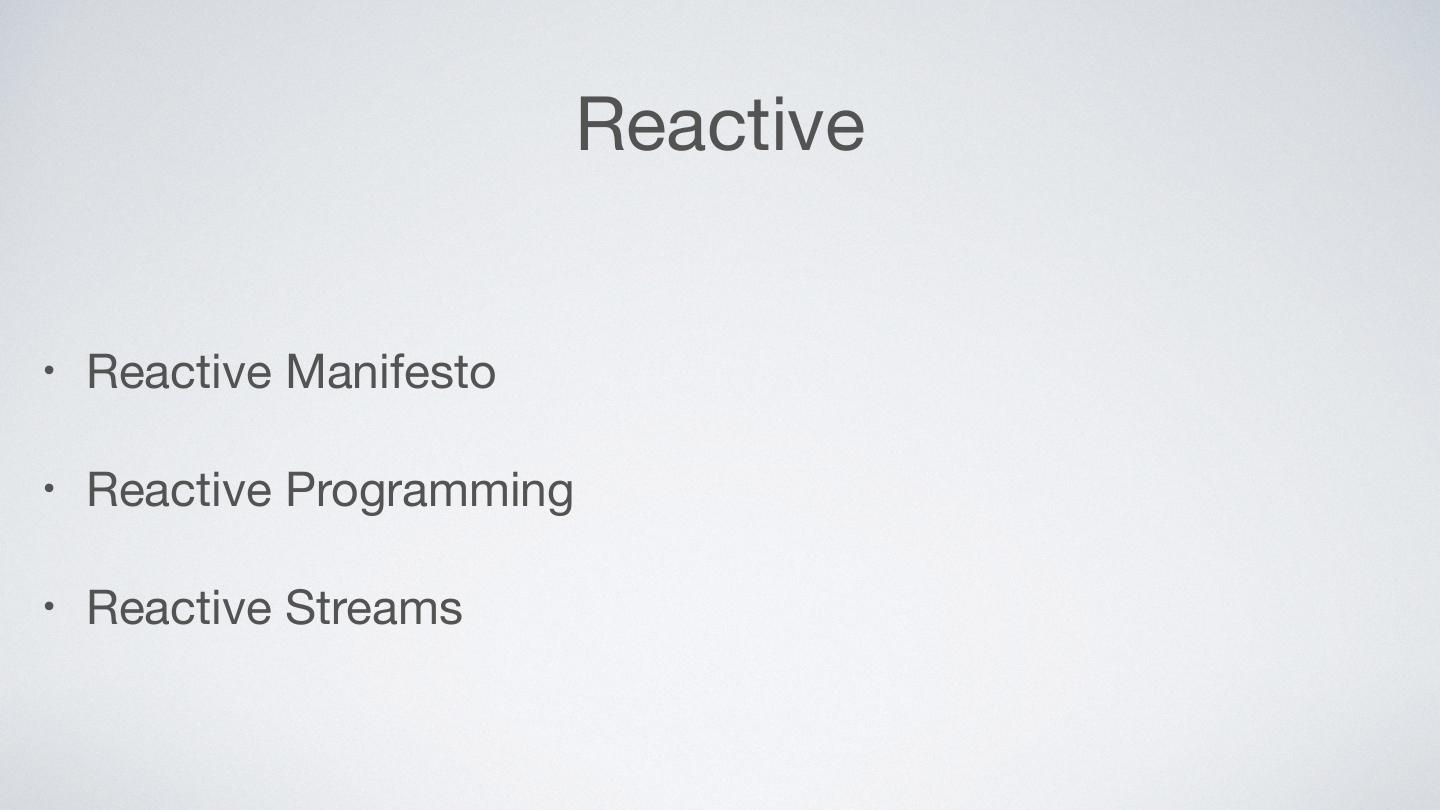 Reactive

• Reactive Manifesto

• Reactive Programming

• Reactive Streams